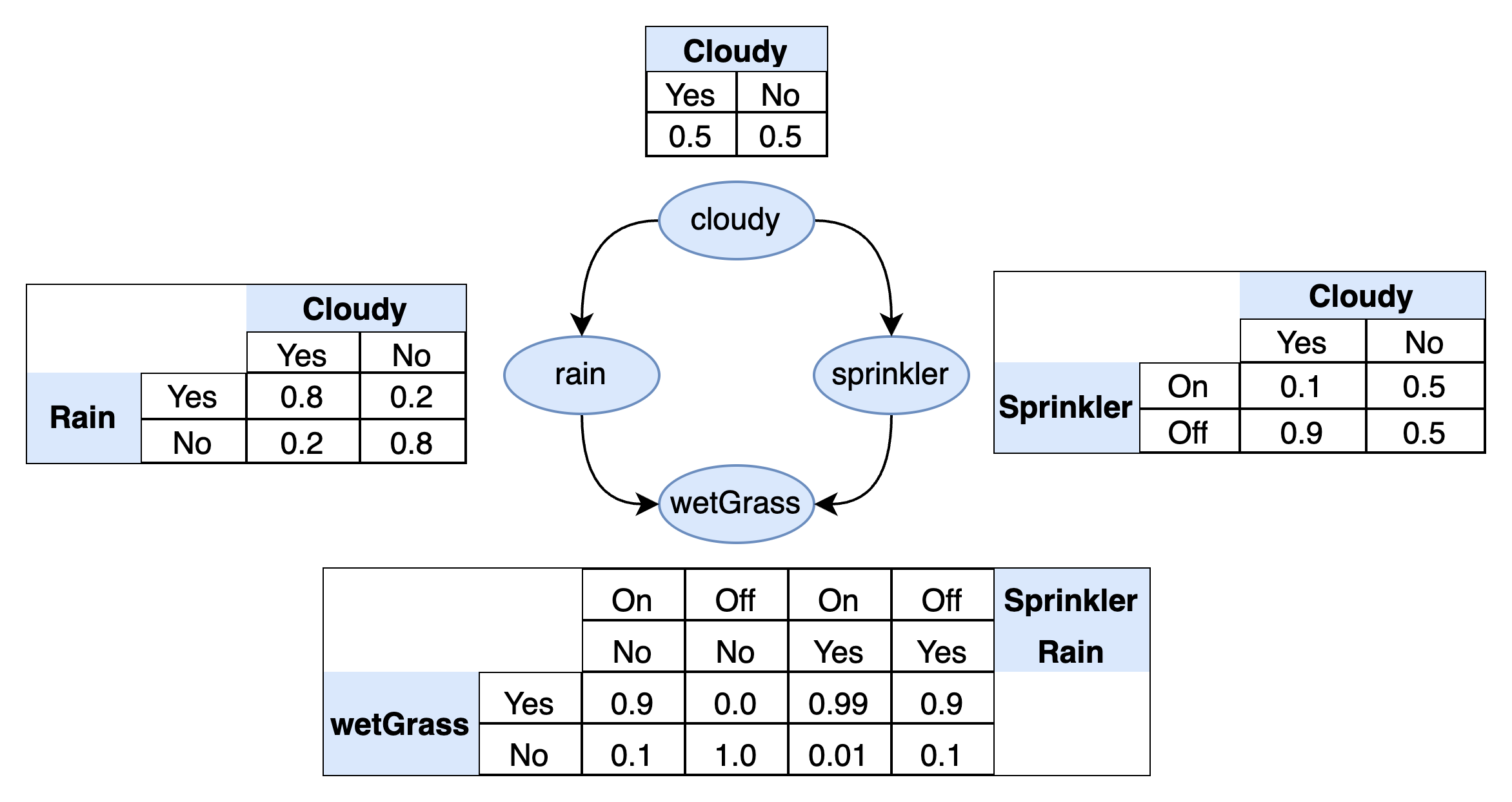 | Cloudy | |
|---|---|
| Yes | No |
| 0.5 | 0.5 |

cloudy

rain

sprinkler

wetGrass

| | | Cloudy | |
|---|---|---|---|
| | | Yes | No |
| Rain | Yes | 0.8 | 0.2 |
| | No | 0.2 | 0.8 |

| | | Cloudy | |
|---|---|---|---|
| | | Yes | No |
| Sprinkler | On | 0.1 | 0.5 |
| | Off | 0.9 | 0.5 |

| | | On | Off | On | Off | Sprinkler |
|---|---|---|---|---|---|---|
| | | No | No | Yes | Yes | Rain |
| wetGrass | Yes | 0.9 | 0.0 | 0.99 | 0.9 | |
| | No | 0.1 | 1.0 | 0.01 | 0.1 | |